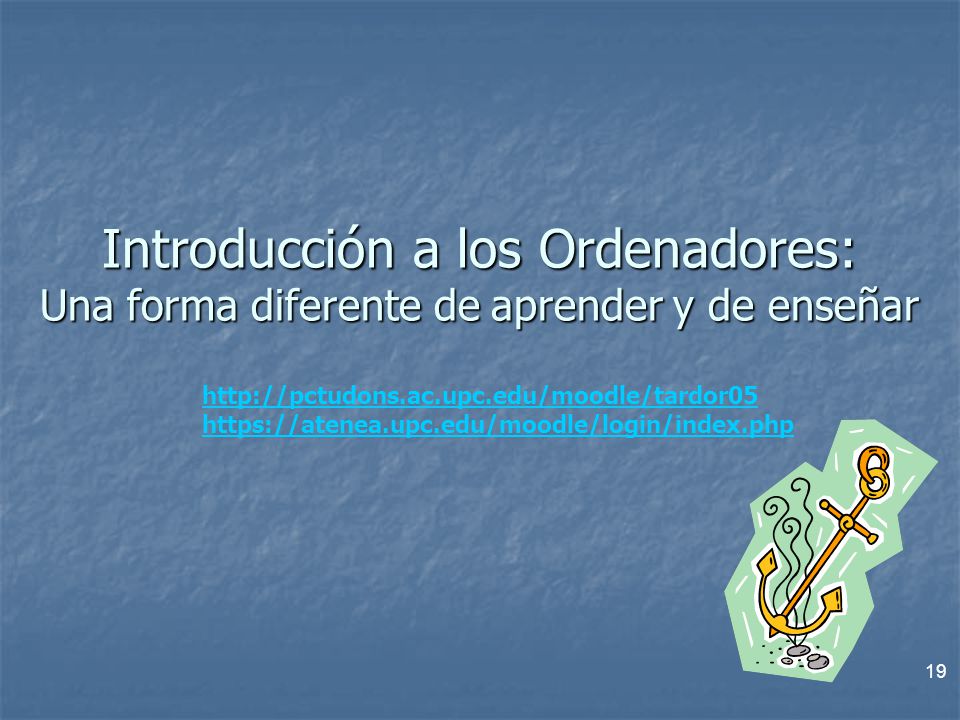 Introducción a los Ordenadores:
Una forma diferente de aprender y de enseñar

http://pctudons.ac.upc.edu/moodle/tardor05
https://atenea.upc.edu/moodle/login/index.php

19